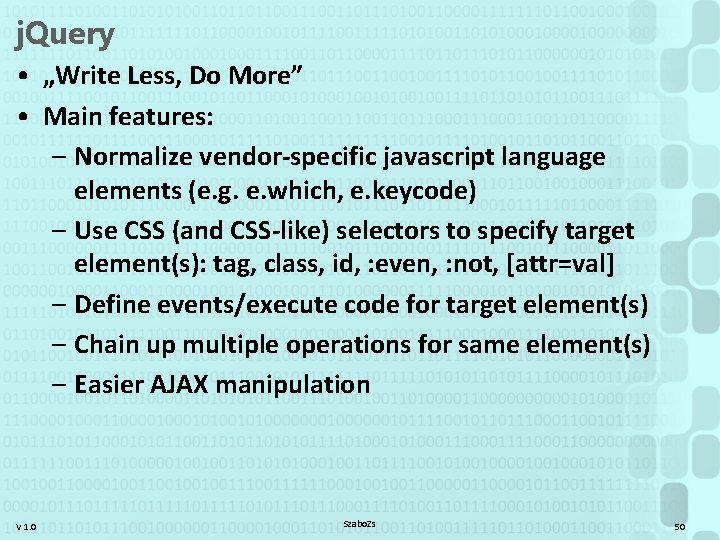 jQuery

• „Write Less, Do More”
• Main features:
– Normalize vendor-specific javascript language elements (e.g. e.which, e.keycode)
– Use CSS (and CSS-like) selectors to specify target element(s): tag, class, id, :even, :not, [attr=val]
– Define events/execute code for target element(s)
– Chain up multiple operations for same element(s)
– Easier AJAX manipulation

V 1.0

SzaboZs

50